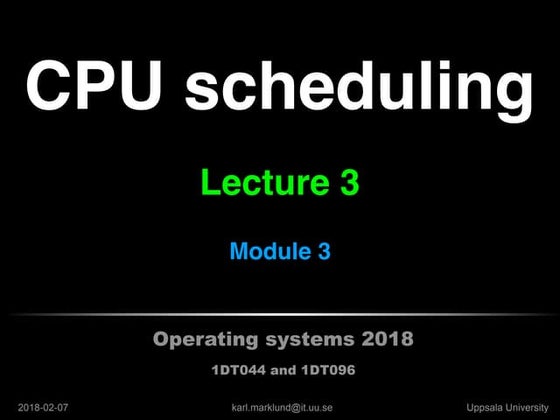 CPU scheduling

Lecture 3

Module 3

Operating systems 2018

1DT044 and 1DT096

2018-02-07

karl.marklund@it.uu.se

Uppsala University